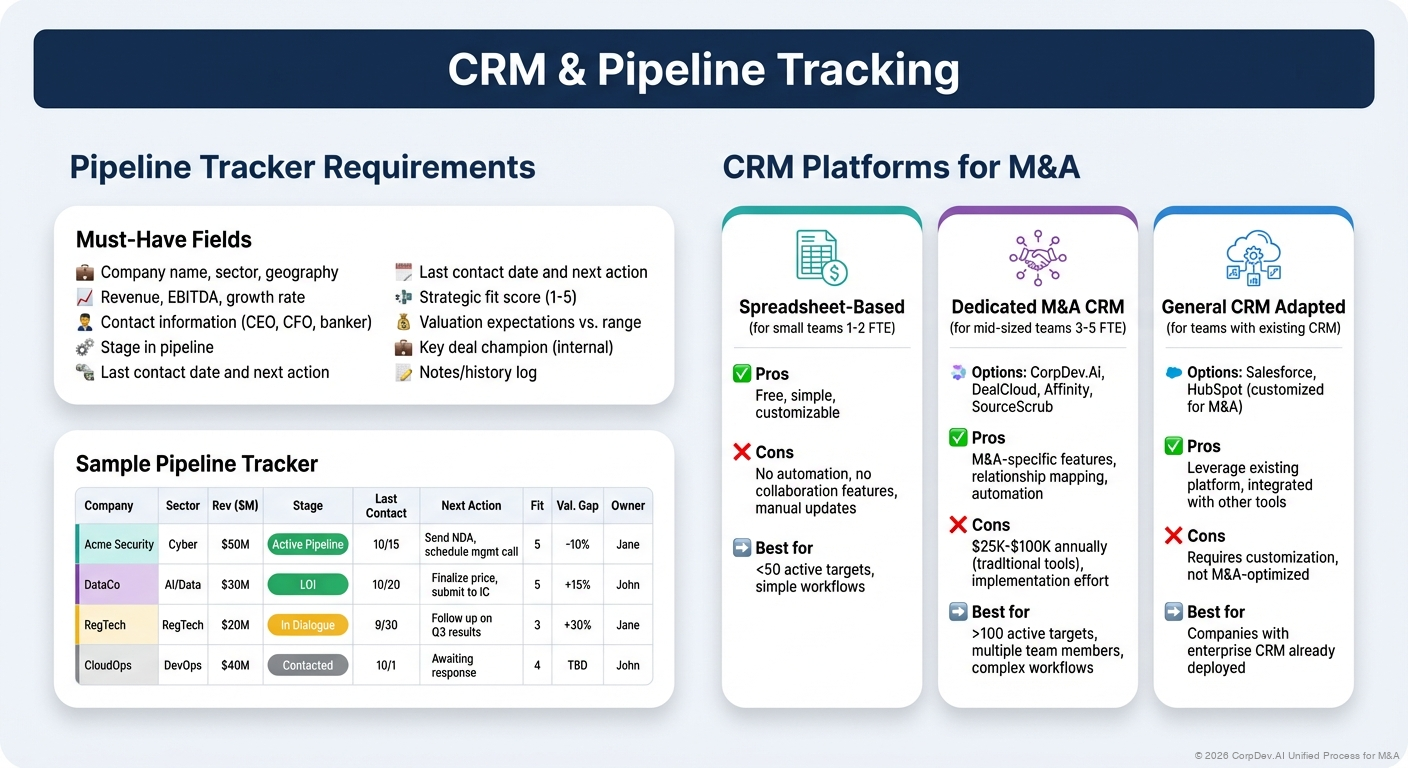 CRM & Pipeline Tracking

Pipeline Tracker Requirements

Must-Have Fields

Company name, sector, geography
Revenue, EBITDA, growth rate
Contact information (CEO, CFO, banker)
Stage in pipeline
Last contact date and next action

Last contact date and next action
Strategic fit score (1-5)
Valuation expectations vs. range
Key deal champion (internal)
Notes/history log

Sample Pipeline Tracker

| Company | Sector | Rev ($M) | Stage | Last Contact | Next Action | Fit | Val. Gap | Owner |
|---|---|---|---|---|---|---|---|---|
| Acme Security | Cyber | $50M | Active Pipeline | 10/15 | Send NDA, schedule mgmt call | 5 | -10% | Jane |
| DataCo | AI/Data | $30M | LOI | 10/20 | Finalize price, submit to IC | 5 | +15% | John |
| RegTech | RegTech | $20M | In Dialogue | 9/30 | Follow up on Q3 results | 3 | +30% | Jane |
| CloudOps | DevOps | $40M | Contacted | 10/1 | Awaiting response | 4 | TBD | John |

CRM Platforms for M&A

Spreadsheet-Based
(for small teams 1-2 FTE)

Pros
Free, simple, customizable

Cons
No automation, no collaboration features, manual updates

Best for
<50 active targets, simple workflows

Dedicated M&A CRM
(for mid-sized teams 3-5 FTE)

Options: CorpDev.Ai, DealCloud, Affinity, SourceScrub

Pros
M&A-specific features, relationship mapping, automation

Cons
$25K-$100K annually (traditional tools), implementation effort

Best for
>100 active targets, multiple team members, complex workflows

General CRM Adapted
(for teams with existing CRM)

Options: Salesforce, HubSpot (customized for M&A)

Pros
Leverage existing platform, integrated with other tools

Cons
Requires customization, not M&A-optimized

Best for
Companies with enterprise CRM already deployed

© 2026 CorpDev.AI Unified Process for M&A